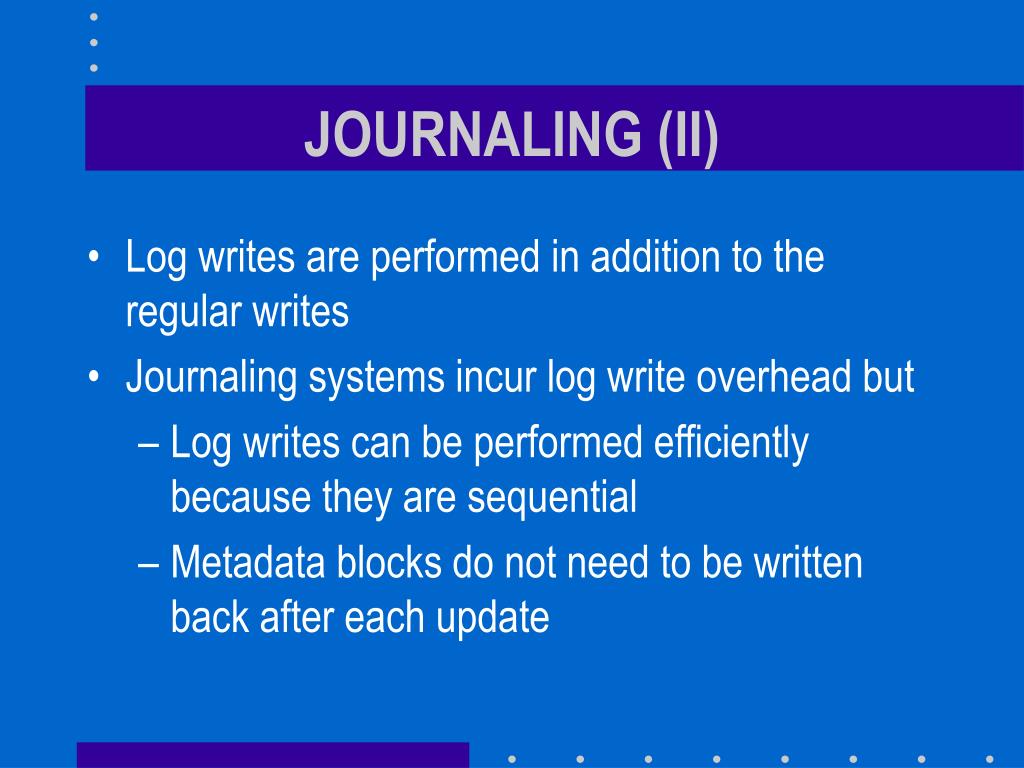 JOURNALING (II)

• Log writes are performed in addition to the regular writes
• Journaling systems incur log write overhead but
– Log writes can be performed efficiently because they are sequential
– Metadata blocks do not need to be written back after each update